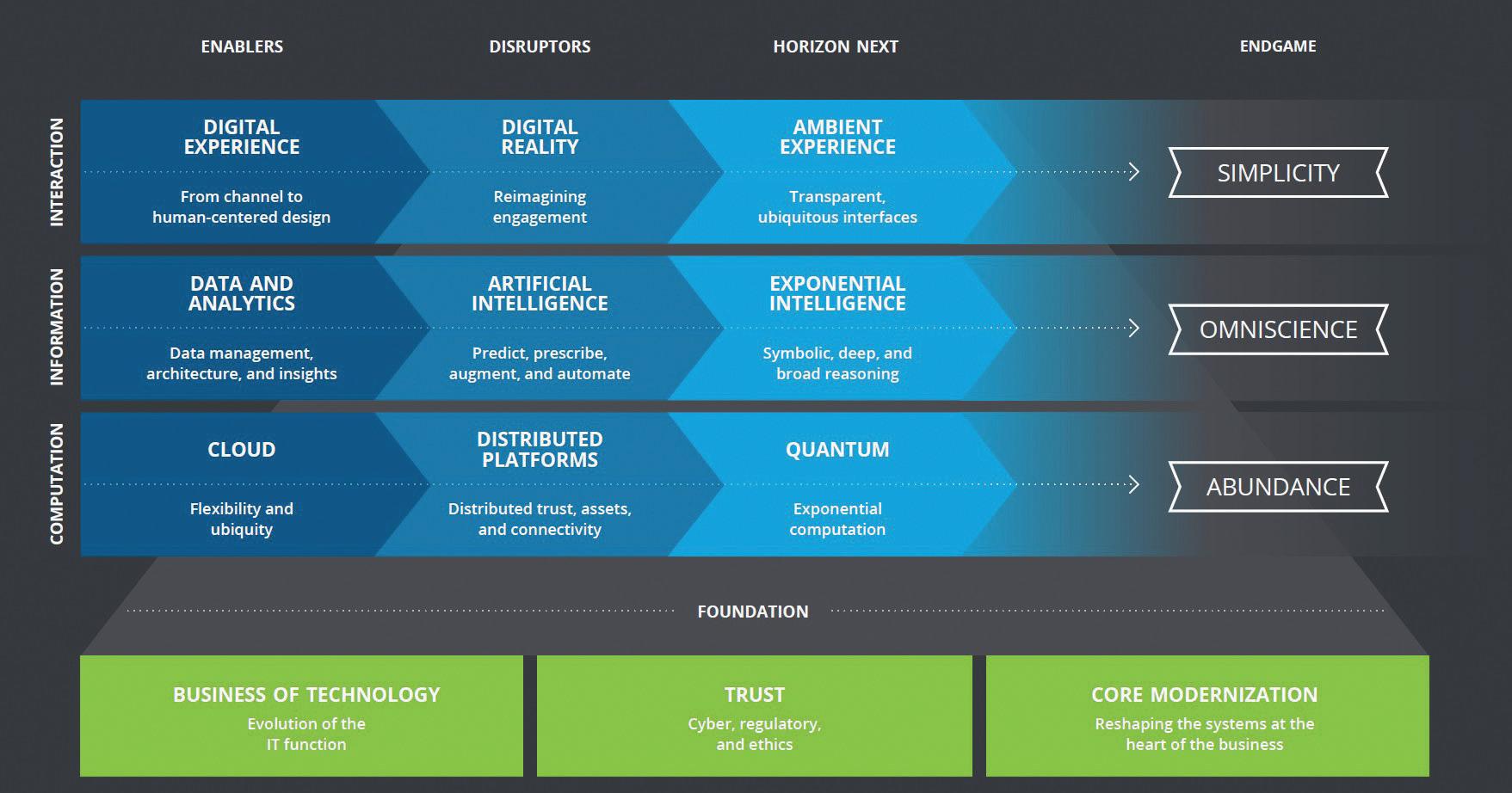 ENABLERS

DISRUPTORS

HORIZON NEXT

ENDGAME

INTERACTION

DIGITAL EXPERIENCE

From channel to human-centered design

DIGITAL REALITY

Reimagining engagement

AMBIENT EXPERIENCE

Transparent, ubiquitous interfaces

SIMPLICITY

INFORMATION

DATA AND ANALYTICS

Data management, architecture, and insights

ARTIFICIAL INTELLIGENCE

Predict, prescribe, augment, and automate

EXPONENTIAL INTELLIGENCE

Symbolic, deep, and broad reasoning

OMNISCIENCE

COMPUTATION

CLOUD

Flexibility and ubiquity

DISTRIBUTED PLATFORMS

Distributed trust, assets, and connectivity

QUANTUM

Exponential computation

ABUNDANCE

FOUNDATION

BUSINESS OF TECHNOLOGY

Evolution of the IT function

TRUST

Cyber, regulatory, and ethics

CORE MODERNIZATION

Reshaping the systems at the heart of the business